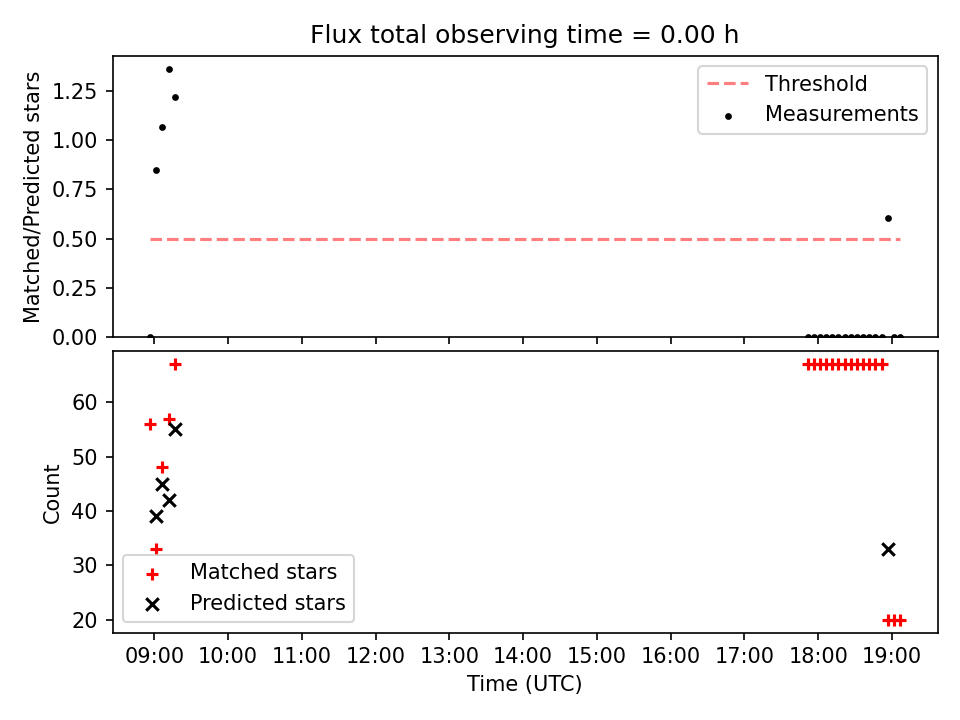 Flux total observing time = 0.00 h

Matched/Predicted stars

1.25
1.00
0.75
0.50
0.25
0.00

Threshold
Measurements

Count

60
50
40
30
20

Matched stars
Predicted stars

09:00 10:00 11:00 12:00 13:00 14:00 15:00 16:00 17:00 18:00 19:00

Time (UTC)